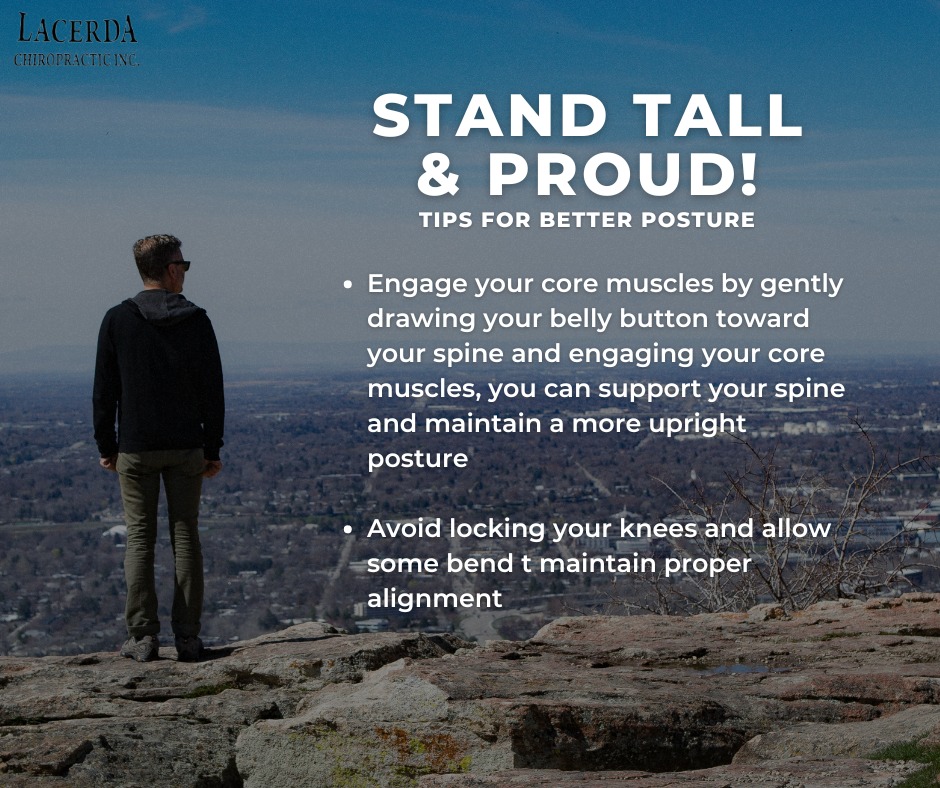 LACERDA
CHIROPRACTIC INC.

STAND TALL & PROUD!
TIPS FOR BETTER POSTURE

• Engage your core muscles by gently drawing your belly button toward your spine and engaging your core muscles, you can support your spine and maintain a more upright posture

• Avoid locking your knees and allow some bend t maintain proper alignment